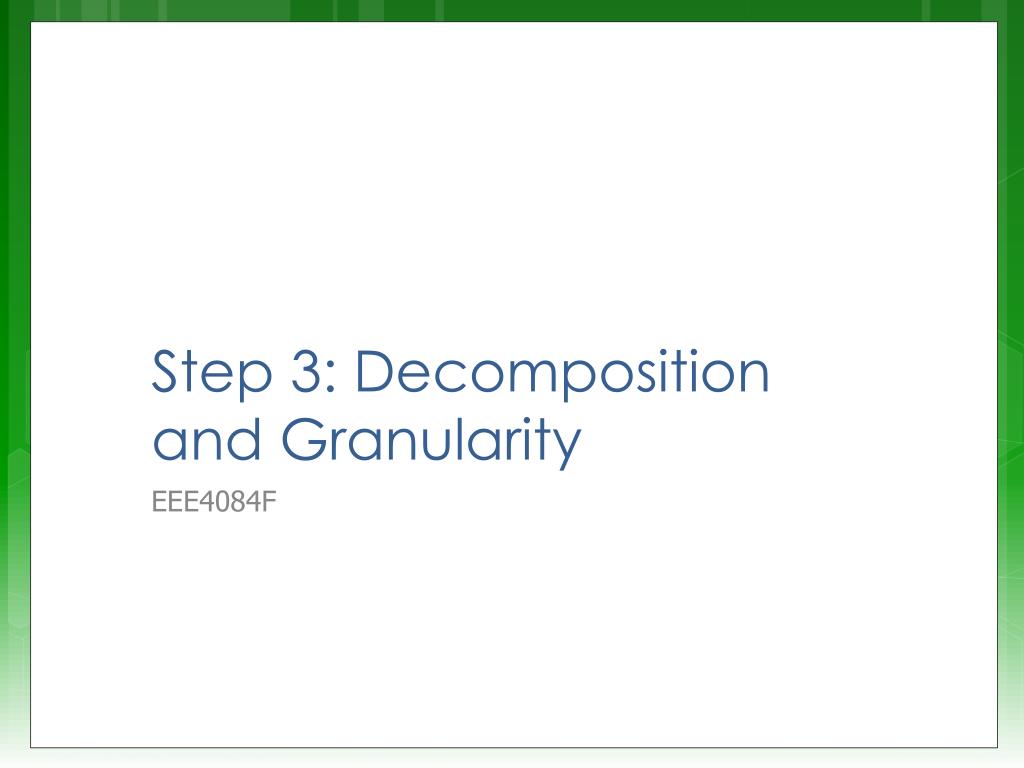 Step 3: Decomposition and Granularity

EEE4084F